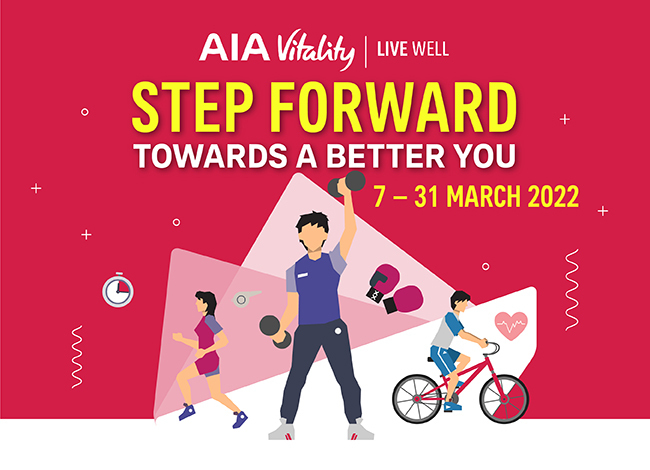 AIA Vitality | LIVE WELL

STEP FORWARD

TOWARDS A BETTER YOU

7 – 31 MARCH 2022